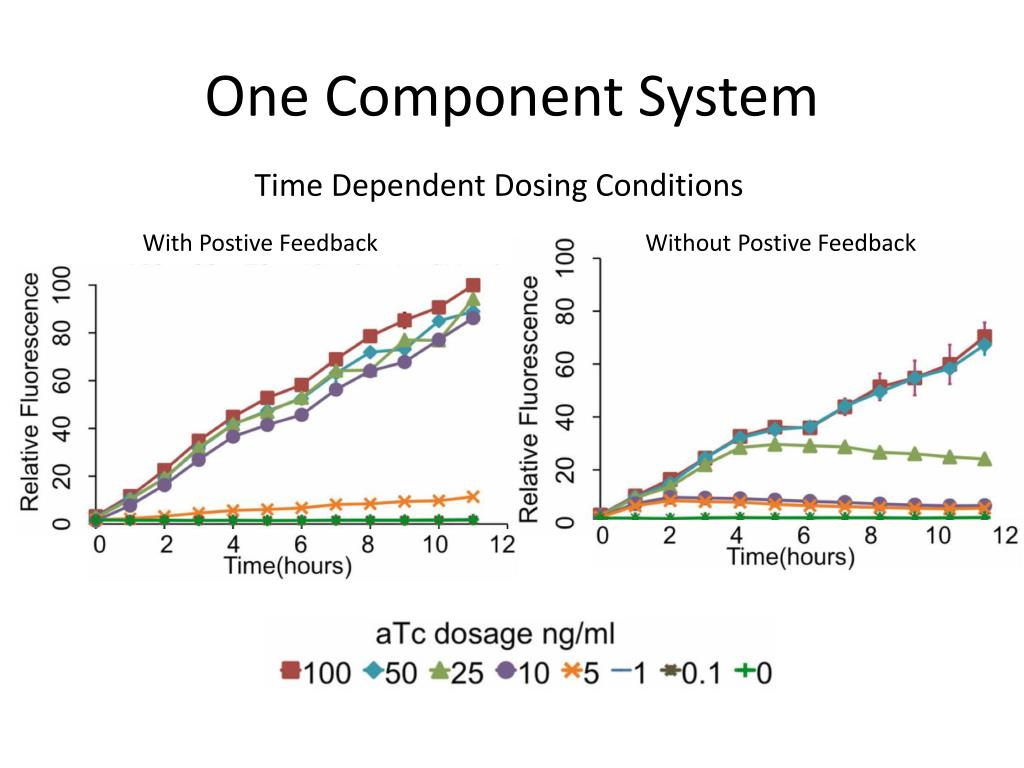 One Component System

Time Dependent Dosing Conditions

With Postive Feedback

Relative Fluorescence

0 20 40 60 80 100

0 2 4 6 8 10 12

Time(hours)

Without Postive Feedback

Relative Fluorescence

0 20 40 60 80 100

0 2 4 6 8 10 12

Time(hours)

aTc dosage ng/ml

100 50 25 10 5 1 0.1 0